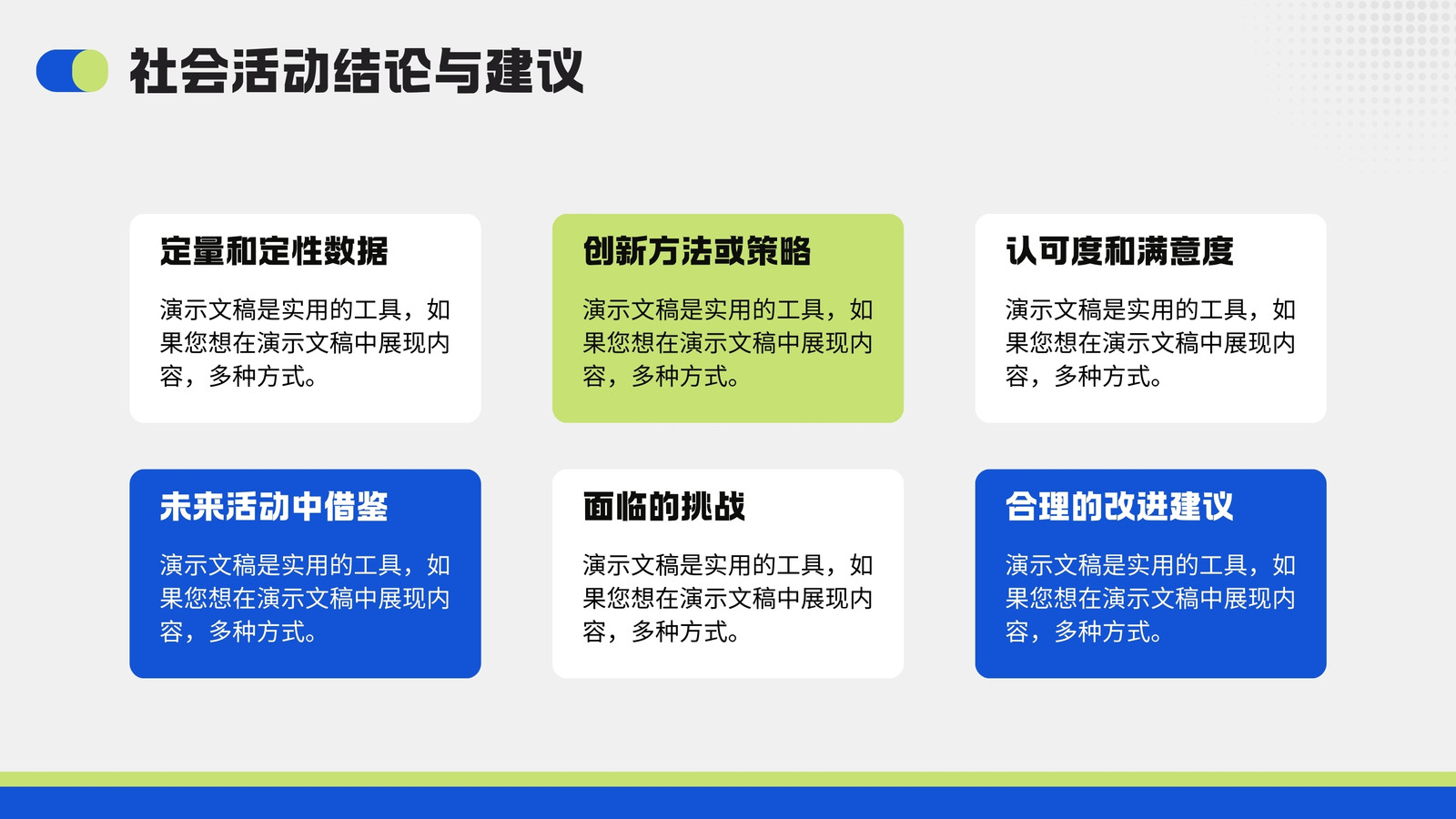 社会活动结论与建议

定量和定性数据

演示文稿是实用的工具，如果您想在演示文稿中展现内容，多种方式。

创新方法或策略

演示文稿是实用的工具，如果您想在演示文稿中展现内容，多种方式。

认可度和满意度

演示文稿是实用的工具，如果您想在演示文稿中展现内容，多种方式。

未来活动中借鉴

演示文稿是实用的工具，如果您想在演示文稿中展现内容，多种方式。

面临的挑战

演示文稿是实用的工具，如果您想在演示文稿中展现内容，多种方式。

合理的改进建议

演示文稿是实用的工具，如果您想在演示文稿中展现内容，多种方式。